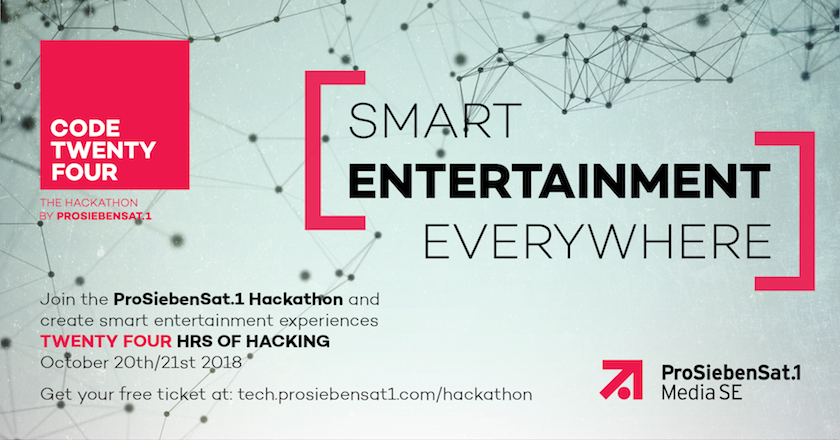 CODE TWENTY FOUR

THE HACKATHON
BY PROSIEBENSAT.1

SMART
ENTERTAINMENT
EVERYWHERE

Join the ProSiebenSat.1 Hackathon and create smart entertainment experiences
TWENTY FOUR HRS OF HACKING
October 20th/21st 2018

Get your free ticket at: tech.prosiebensat1.com/hackathon

ProSiebenSat.1
Media SE